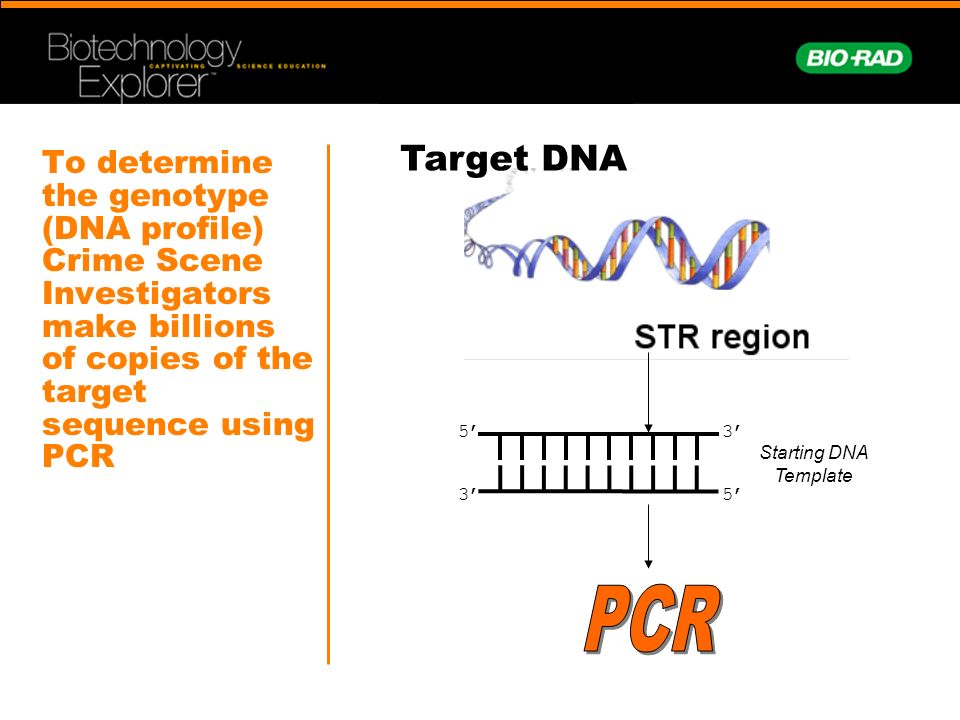 Biotechnology Explorer™ CAPTIVATING SCIENCE EDUCATION

BIO-RAD

To determine the genotype (DNA profile) Crime Scene Investigators make billions of copies of the target sequence using PCR

Target DNA

STR region

5′ 3′

3′ 5′

Starting DNA Template

PCR